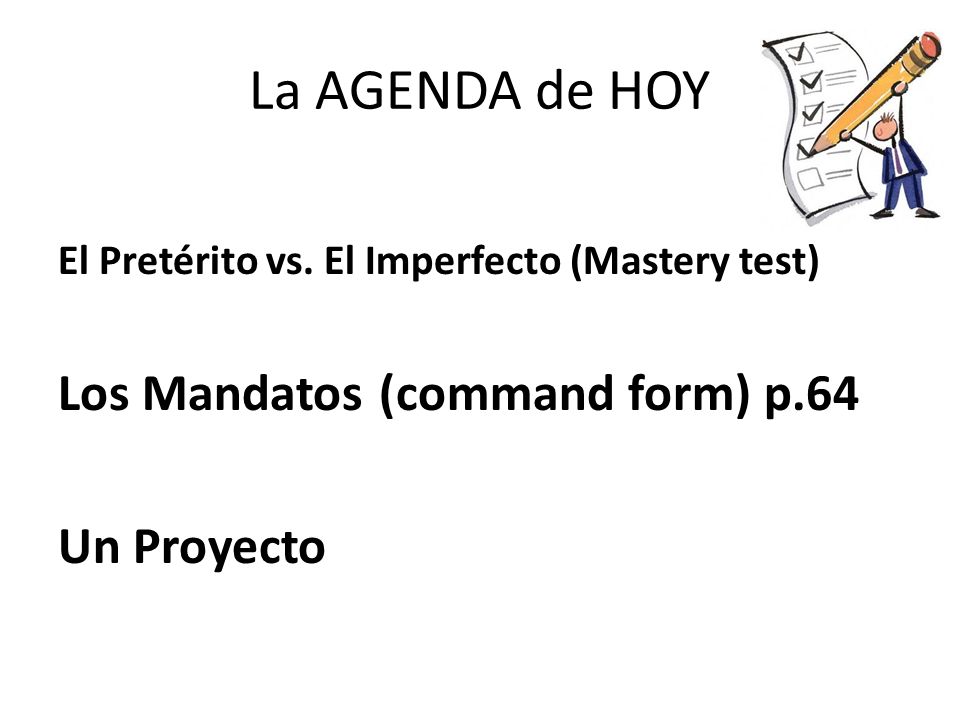 La AGENDA de HOY

El Pretérito vs. El Imperfecto (Mastery test)

Los Mandatos (command form) p.64

Un Proyecto